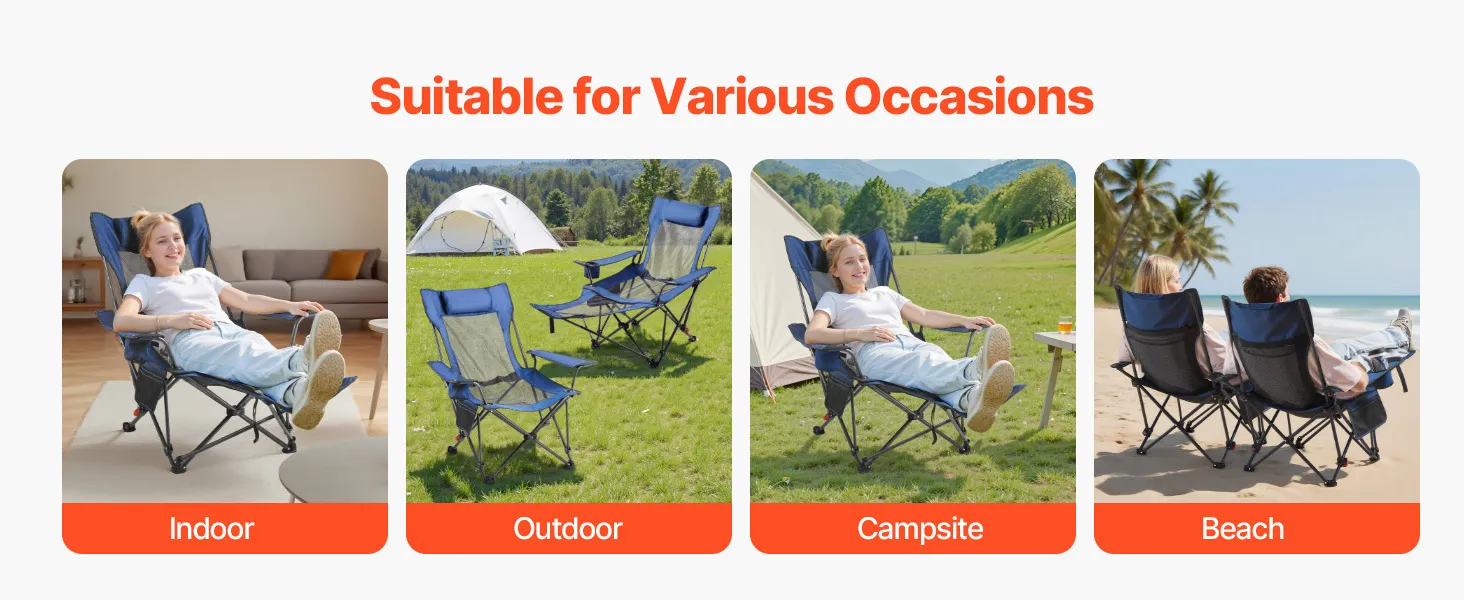 Suitable for Various Occasions

Indoor

Outdoor

Campsite

Beach